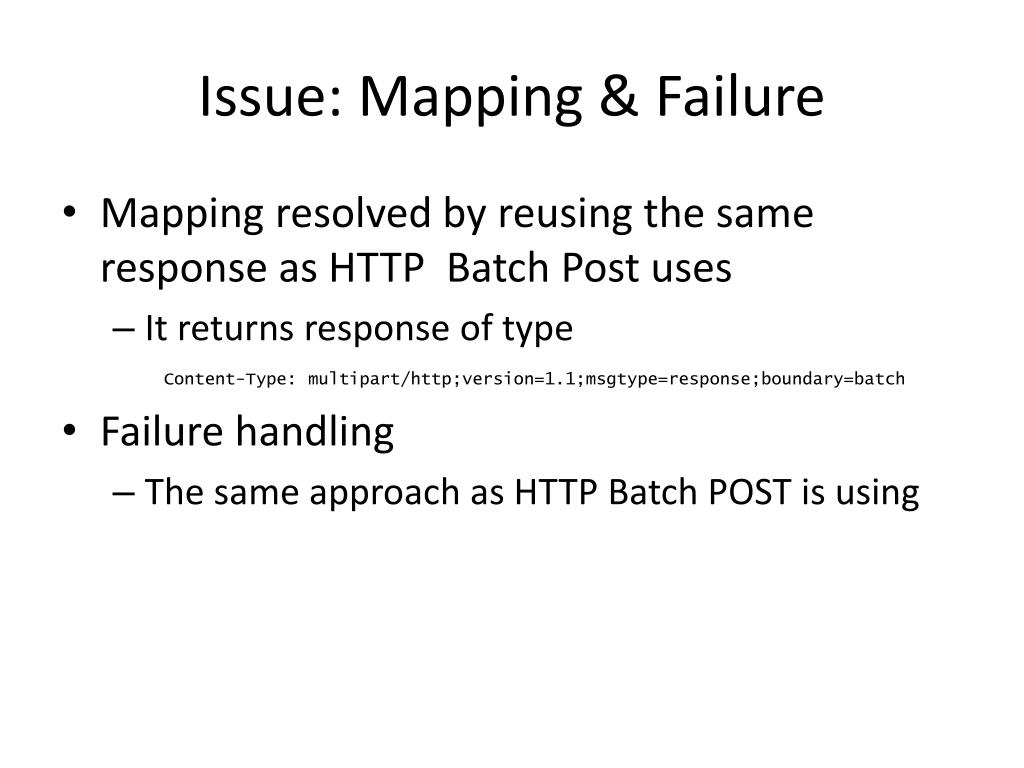 Issue: Mapping & Failure

• Mapping resolved by reusing the same response as HTTP Batch Post uses

– It returns response of type

Content-Type: multipart/http;version=1.1;msgtype=response;boundary=batch

• Failure handling

– The same approach as HTTP Batch POST is using